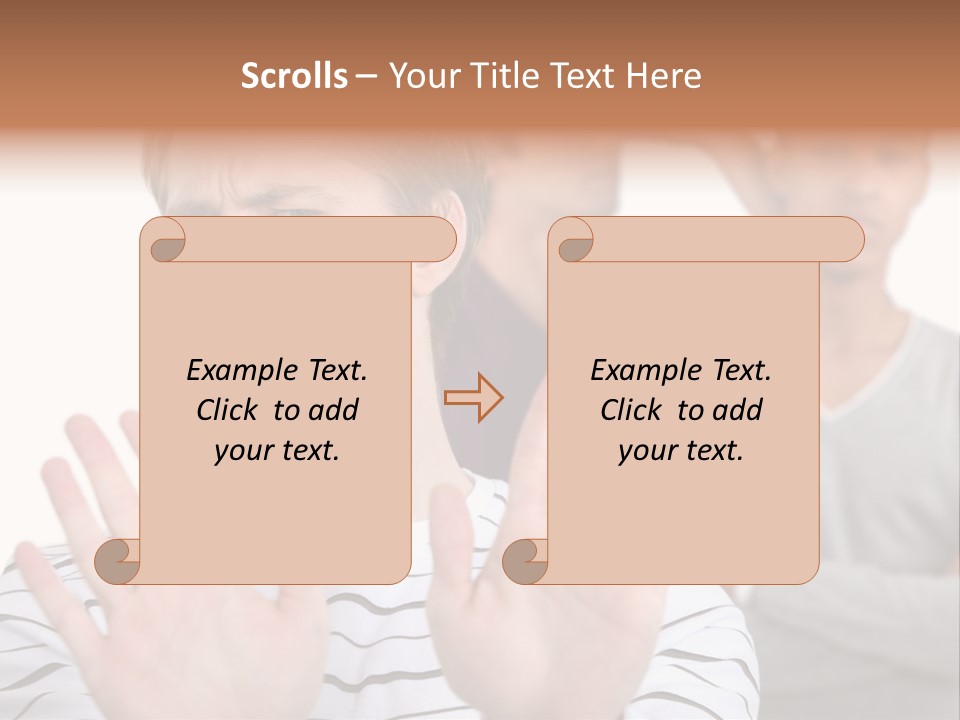 Scrolls – Your Title Text Here

Example Text.
Click to add
your text.

Example Text.
Click to add
your text.